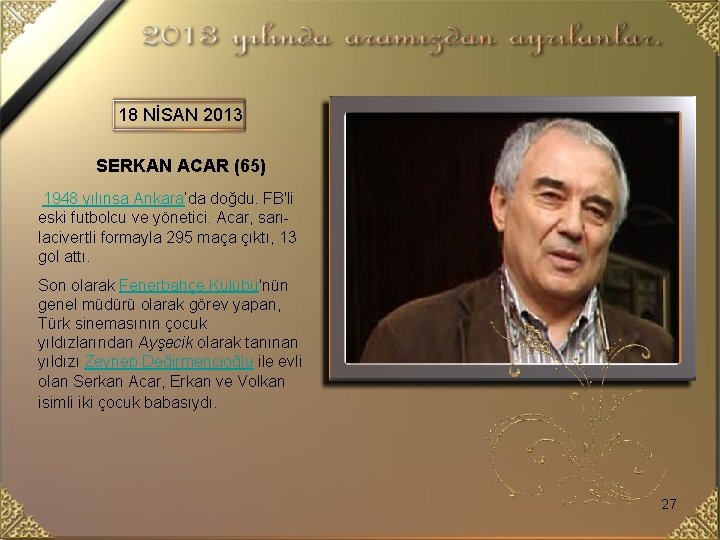 2013 yılında aramızdan ayrılanlar.

18 NİSAN 2013

SERKAN ACAR (65)

1948 yılınsa Ankara'da doğdu. FB'li eski futbolcu ve yönetici. Acar, sarı-lacivertli formayla 295 maça çıktı, 13 gol attı.

Son olarak Fenerbahçe Kulübü'nün genel müdürü olarak görev yapan, Türk sinemasının çocuk yıldızlarından Ayşecik olarak tanınan yıldızı Zeynep Değirmencioğlu ile evli olan Serkan Acar, Erkan ve Volkan isimli iki çocuk babasıydı.

27